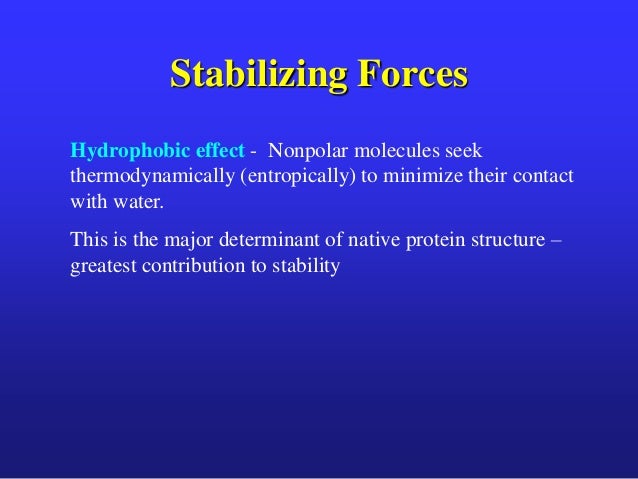 Stabilizing Forces

Hydrophobic effect - Nonpolar molecules seek thermodynamically (entropically) to minimize their contact with water.

This is the major determinant of native protein structure – greatest contribution to stability